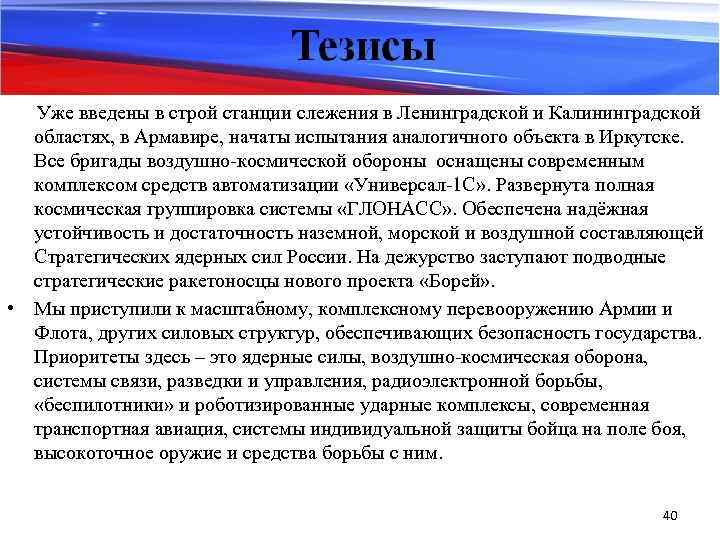 Тезисы

Уже введены в строй станции слежения в Ленинградской и Калининградской областях, в Армавире, начаты испытания аналогичного объекта в Иркутске. Все бригады воздушно-космической обороны оснащены современным комплексом средств автоматизации «Универсал-1С». Развернута полная космическая группировка системы «ГЛОНАСС». Обеспечена надёжная устойчивость и достаточность наземной, морской и воздушной составляющей Стратегических ядерных сил России. На дежурство заступают подводные стратегические ракетоносцы нового проекта «Борей».

• Мы приступили к масштабному, комплексному перевооружению Армии и Флота, других силовых структур, обеспечивающих безопасность государства. Приоритеты здесь – это ядерные силы, воздушно-космическая оборона, системы связи, разведки и управления, радиоэлектронной борьбы, «беспилотники» и роботизированные ударные комплексы, современная транспортная авиация, системы индивидуальной защиты бойца на поле боя, высокоточное оружие и средства борьбы с ним.

40